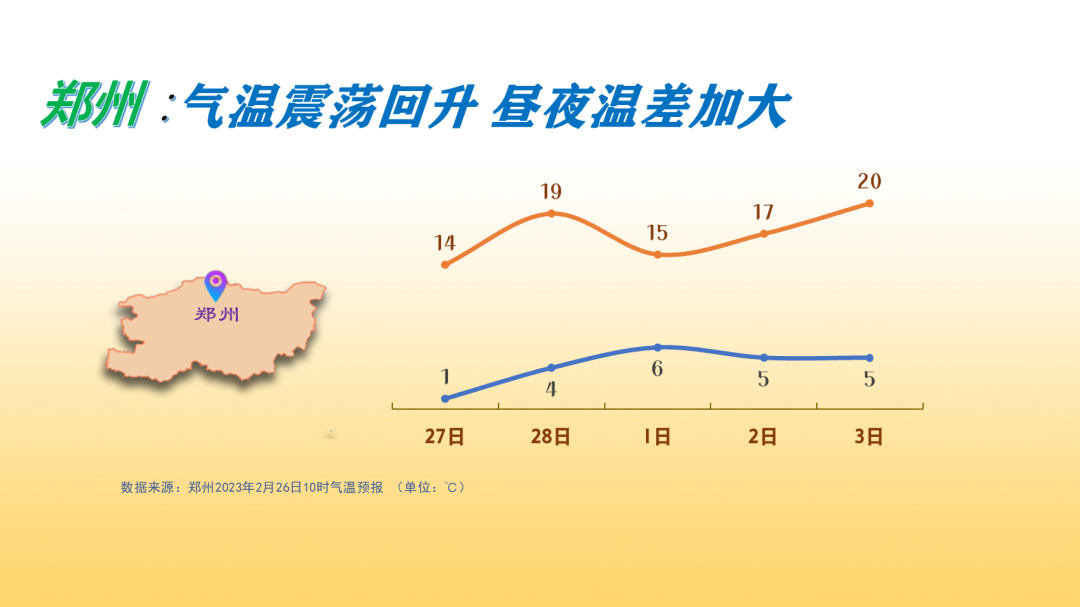 郑州：气温震荡回升 昼夜温差加大

郑州

14 19 15 17 20

1 4 6 5 5

27日 28日 1日 2日 3日

数据来源：郑州2023年2月26日10时气温预报 （单位：℃）